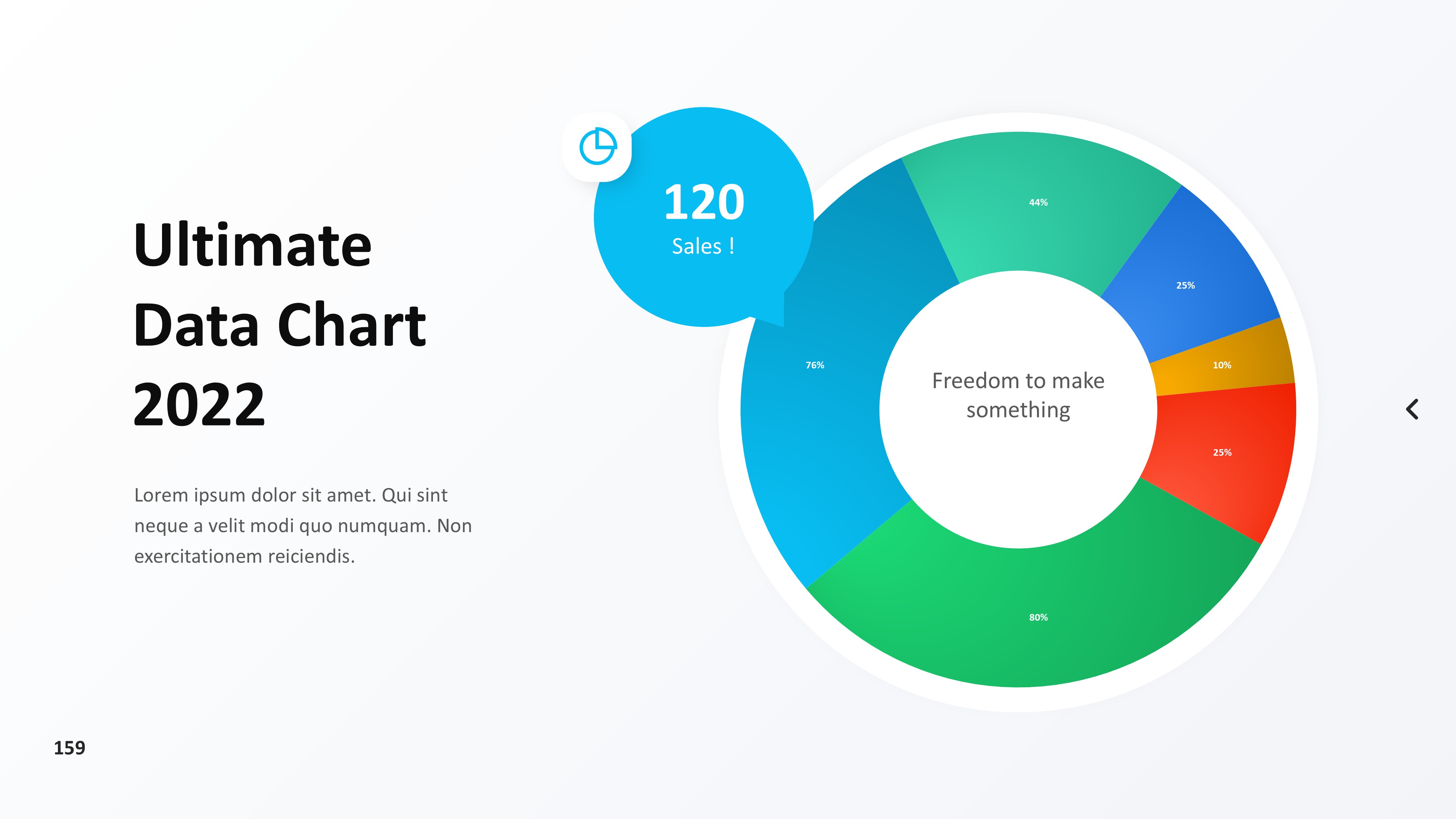 Ultimate Data Chart 2022

Lorem ipsum dolor sit amet. Qui sint neque a velit modi quo numquam. Non exercitationem reiciendis.

120
Sales !

44%
25%
10%
25%
80%
76%

Freedom to make something

159